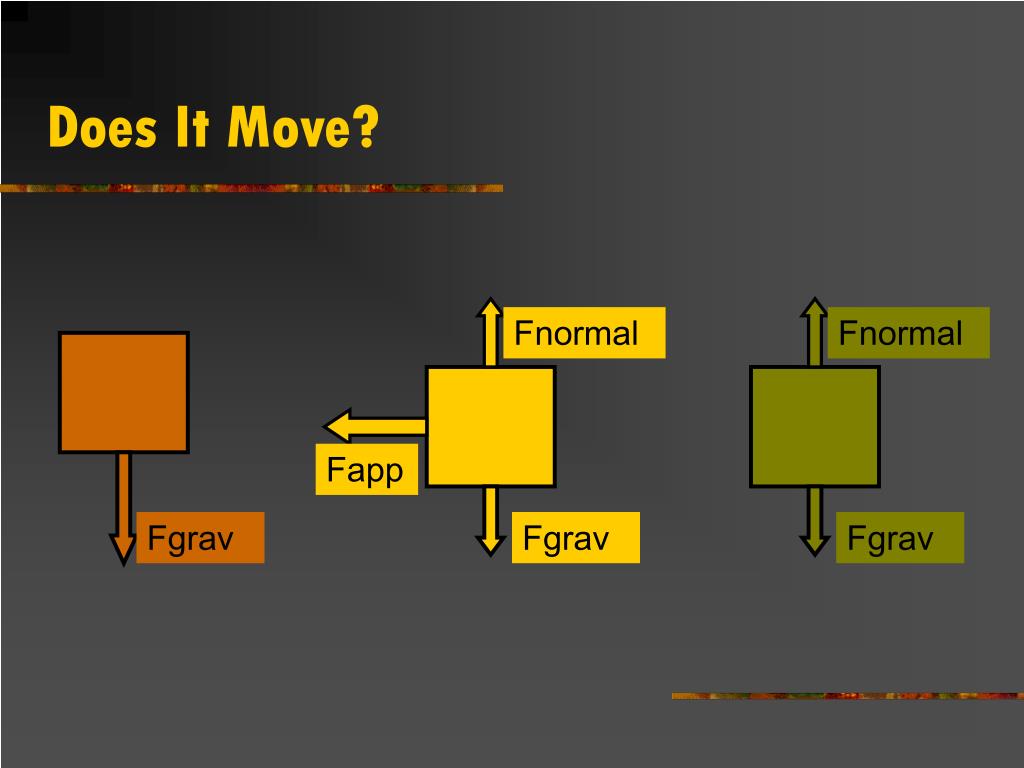 Does It Move?

Fgrav

Fnormal

Fapp

Fgrav

Fnormal

Fgrav